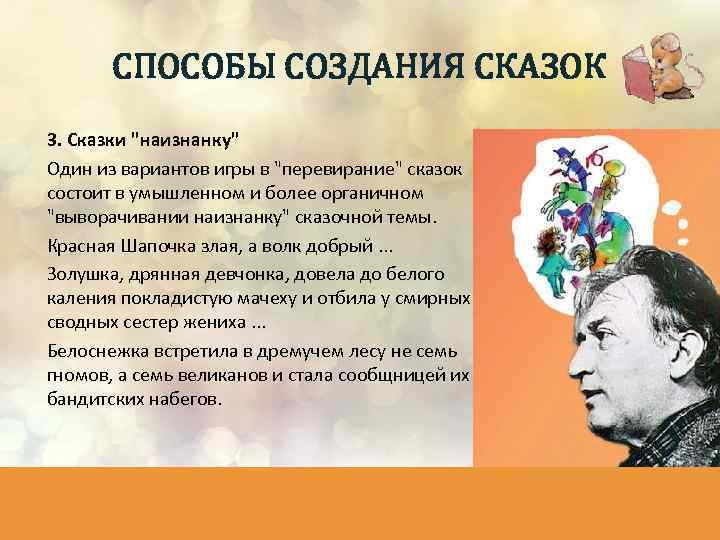 СПОСОБЫ СОЗДАНИЯ СКАЗОК

3. Сказки "наизнанку"

Один из вариантов игры в "перевирание" сказок состоит в умышленном и более органичном "выворачивании наизнанку" сказочной темы.

Красная Шапочка злая, а волк добрый ...

Золушка, дрянная девчонка, довела до белого каления покладистую мачеху и отбила у смирных сводных сестер жениха ...

Белоснежка встретила в дремучем лесу не семь гномов, а семь великанов и стала сообщницей их бандитских набегов.